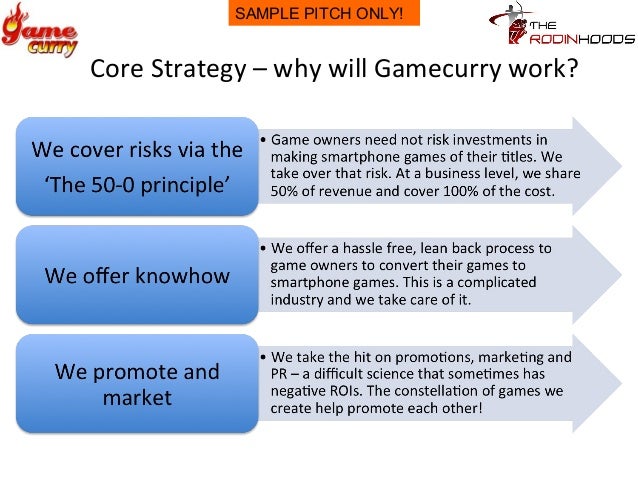 Game curry

SAMPLE PITCH ONLY!

THE RODINHOODS

Core Strategy – why will Gamecurry work?

We cover risks via the 'The 50-0 principle'

• Game owners need not risk investments in making smartphone games of their titles. We take over that risk. At a business level, we share 50% of revenue and cover 100% of the cost.

We offer knowhow

• We offer a hassle free, lean back process to game owners to convert their games to smartphone games. This is a complicated industry and we take care of it.

We promote and market

• We take the hit on promotions, marketing and PR – a difficult science that sometimes has negative ROIs. The constellation of games we create help promote each other!